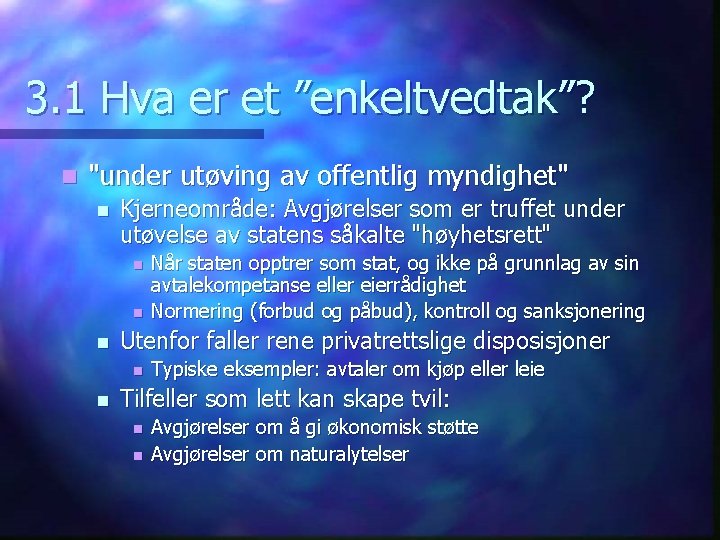 3.1 Hva er et ”enkeltvedtak”?

"under utøving av offentlig myndighet"

Kjerneområde: Avgjørelser som er truffet under utøvelse av statens såkalte "høyhetsrett"

Når staten opptrer som stat, og ikke på grunnlag av sin avtalekompetanse eller eierrådighet

Normering (forbud og påbud), kontroll og sanksjonering

Utenfor faller rene privatrettslige disposisjoner

Typiske eksempler: avtaler om kjøp eller leie

Tilfeller som lett kan skape tvil:

Avgjørelser om å gi økonomisk støtte

Avgjørelser om naturalytelser